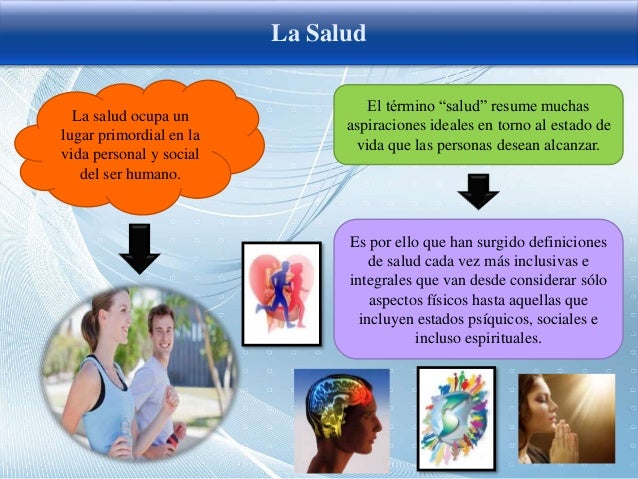 La Salud

La salud ocupa un lugar primordial en la vida personal y social del ser humano.

El término “salud” resume muchas aspiraciones ideales en torno al estado de vida que las personas desean alcanzar.

Es por ello que han surgido definiciones de salud cada vez más inclusivas e integrales que van desde considerar sólo aspectos físicos hasta aquellas que incluyen estados psíquicos, sociales e incluso espirituales.